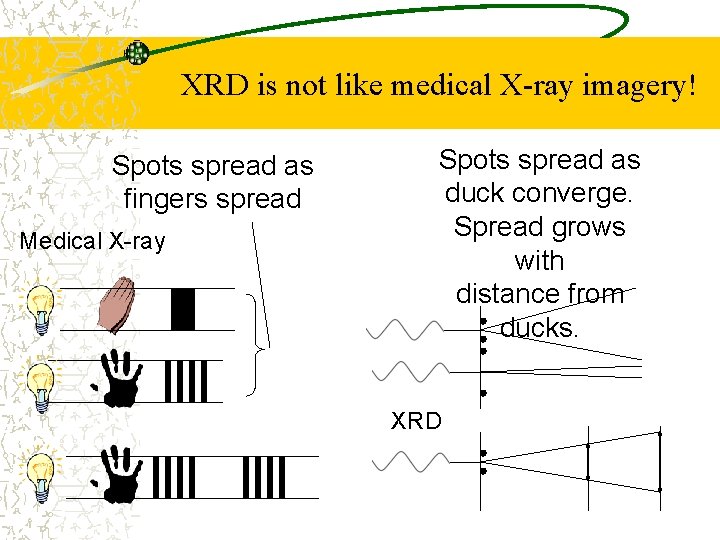 XRD is not like medical X-ray imagery!

Spots spread as fingers spread

Medical X-ray

Spots spread as duck converge. Spread grows with distance from ducks.

XRD